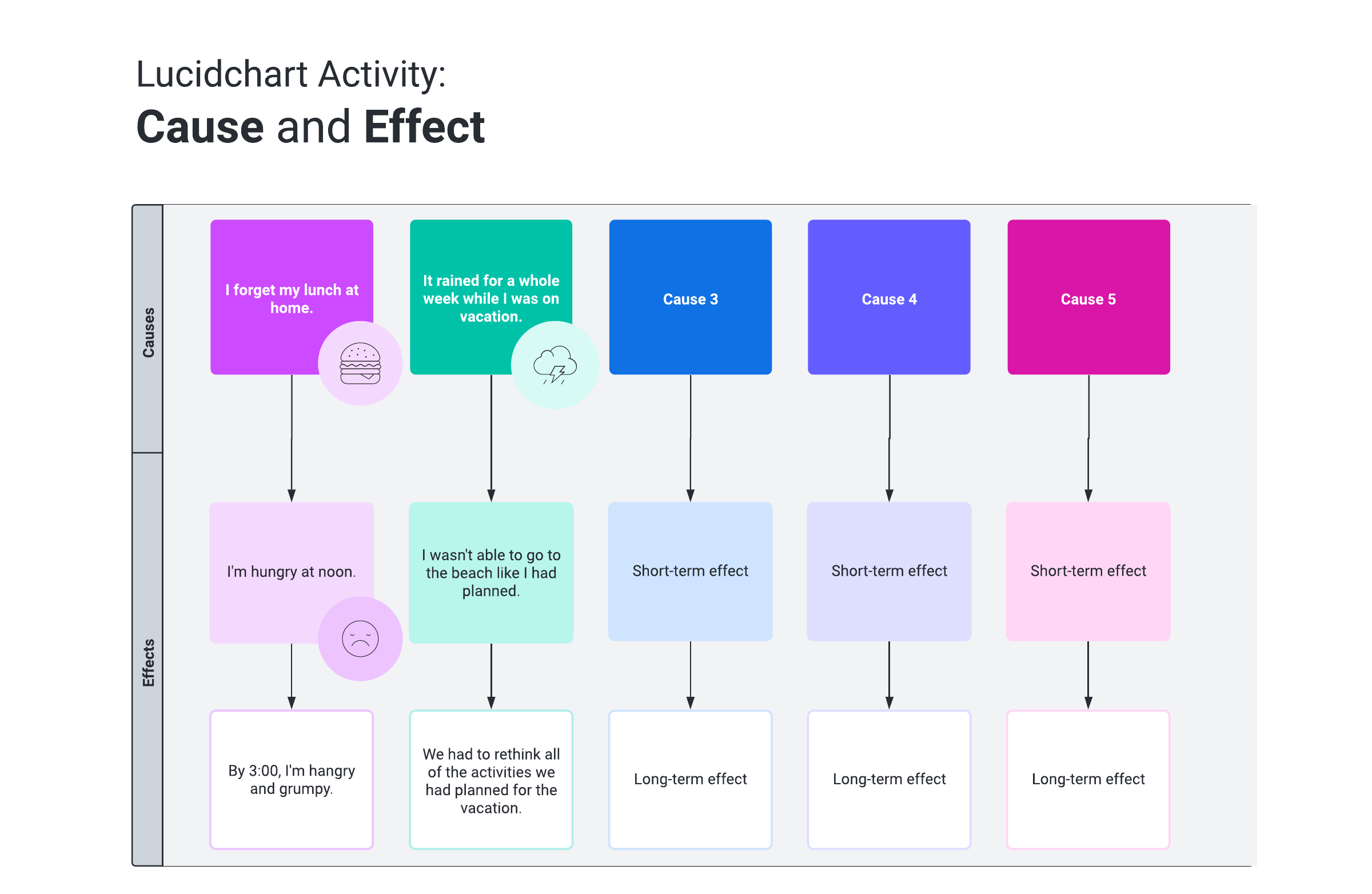 Lucidchart Activity:
Cause and Effect

Causes

I forget my lunch at home.

It rained for a whole week while I was on vacation.

Cause 3

Cause 4

Cause 5

Effects

I'm hungry at noon.

I wasn't able to go to the beach like I had planned.

Short-term effect

Short-term effect

Short-term effect

By 3:00, I'm hangry and grumpy.

We had to rethink all of the activities we had planned for the vacation.

Long-term effect

Long-term effect

Long-term effect